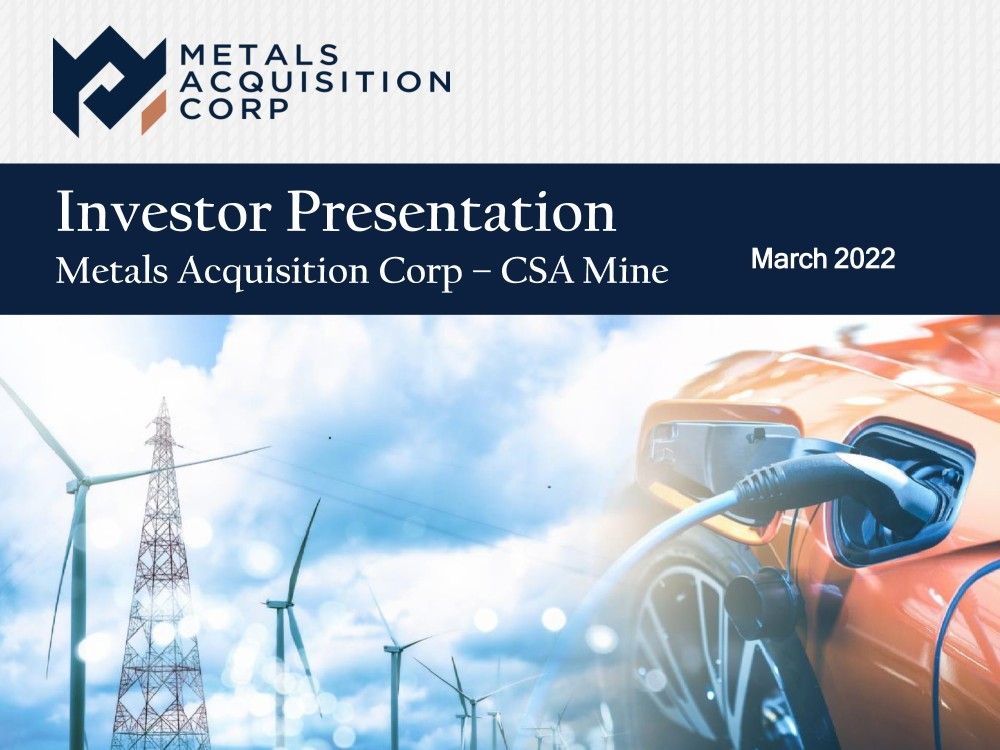 METALS ACQUISITION CORP

Investor Presentation
Metals Acquisition Corp – CSA Mine

March 2022